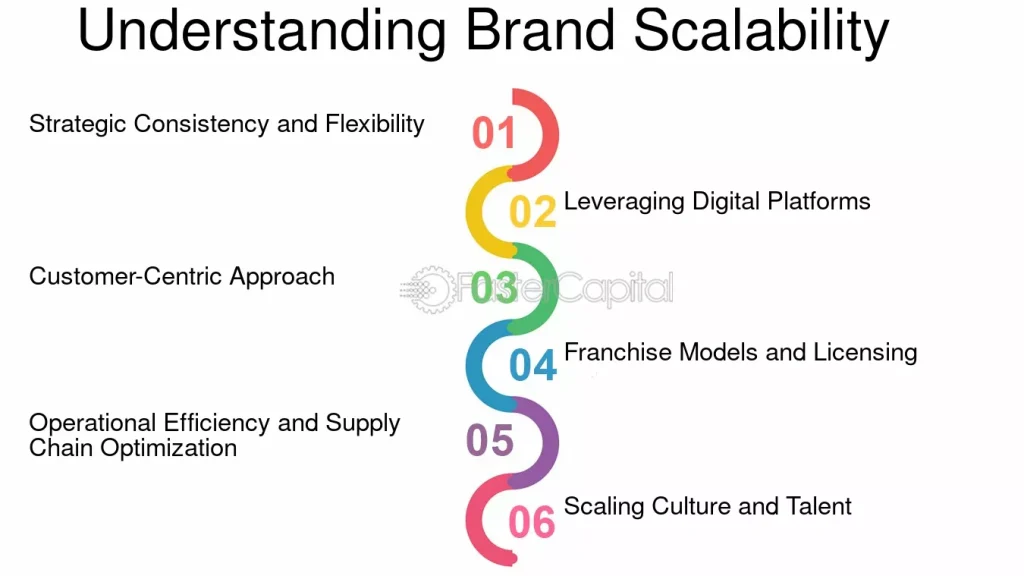 Understanding Brand Scalability

Strategic Consistency and Flexibility
01

02
Leveraging Digital Platforms

Customer-Centric Approach
03

FasterCapital

04
Franchise Models and Licensing

Operational Efficiency and Supply Chain Optimization
05

06
Scaling Culture and Talent